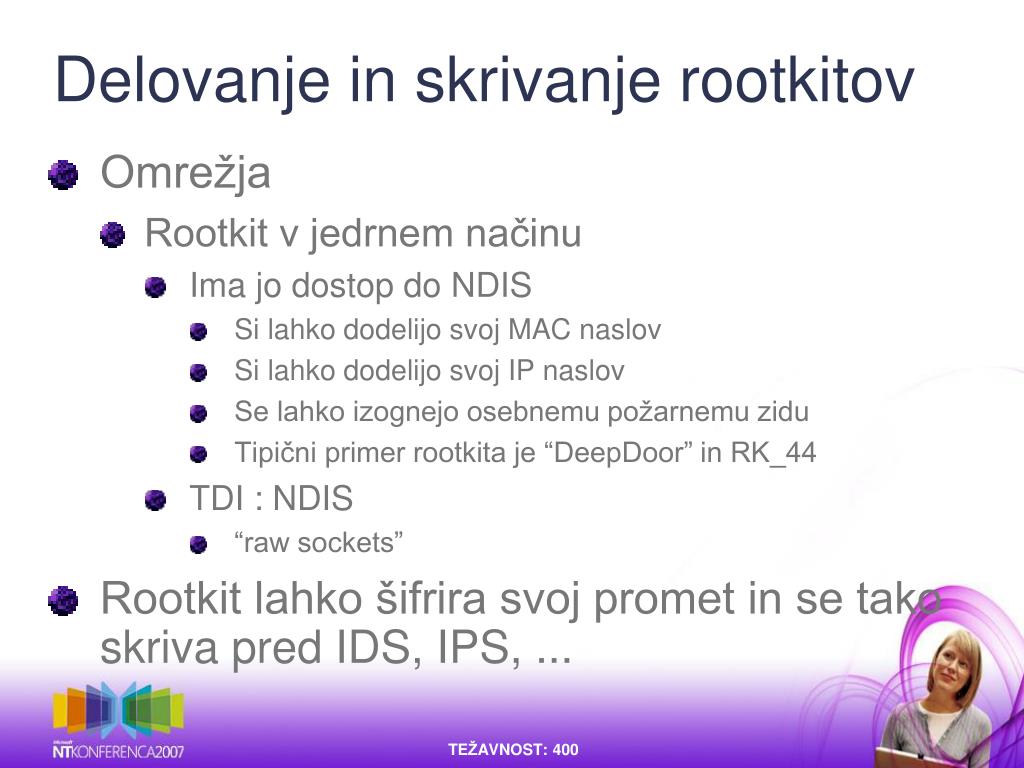 Delovanje in skrivanje rootkitov

Omrežja

Rootkit v jedrnem načinu

Ima jo dostop do NDIS

Si lahko dodelijo svoj MAC naslov

Si lahko dodelijo svoj IP naslov

Se lahko izognejo osebnemu požarnemu zidu

Tipični primer rootkita je “DeepDoor” in RK_44

TDI : NDIS

“raw sockets”

Rootkit lahko šifrira svoj promet in se tako skriva pred IDS, IPS, ...

Microsoft NTKONFERENCA2007

TEŽAVNOST: 400